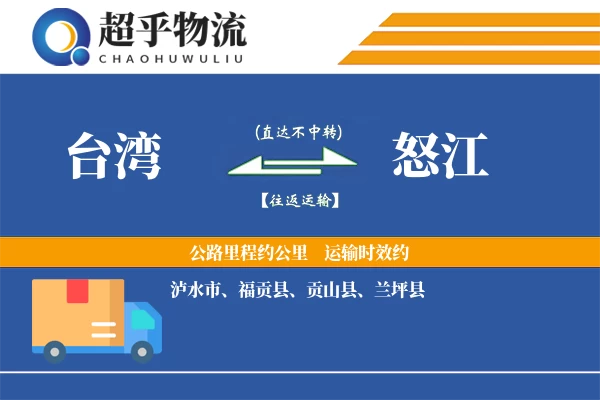 超乎物流
CHAOHUWULIU

台湾

(直达不中转)

【往返运输】

怒江

公路里程约公里　运输时效约

泸水市、福贡县、贡山县、兰坪县